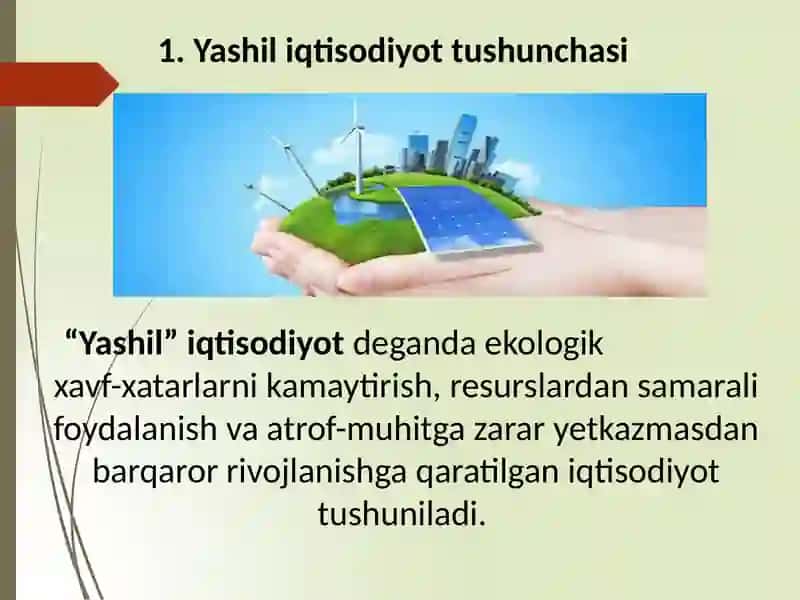 1. Yashil iqtisodiyot tushunchasi

“Yashil” iqtisodiyot deganda ekologik xavf-xatarlarni kamaytirish, resurslardan samarali foydalanish va atrof-muhitga zarar yetkazmasdan barqaror rivojlanishga qaratilgan iqtisodiyot tushuniladi.